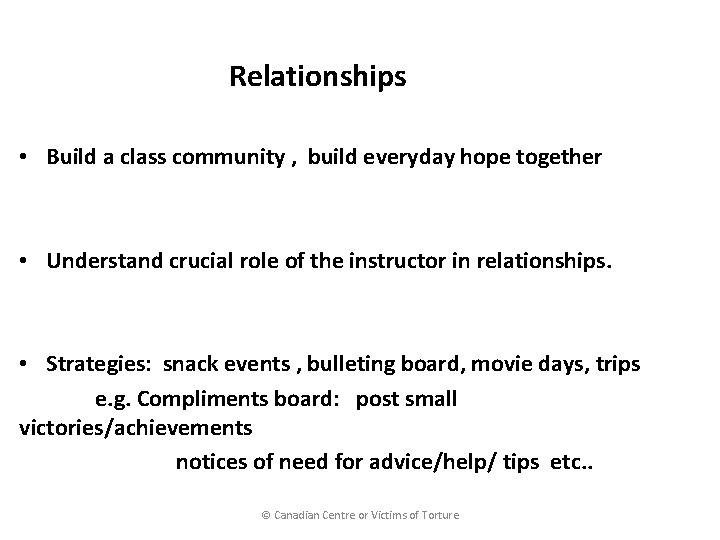 Relationships

• Build a class community , build everyday hope together

• Understand crucial role of the instructor in relationships.

• Strategies: snack events , bulleting board, movie days, trips
e.g. Compliments board: post small victories/achievements
notices of need for advice/help/ tips etc..

© Canadian Centre or Victims of Torture